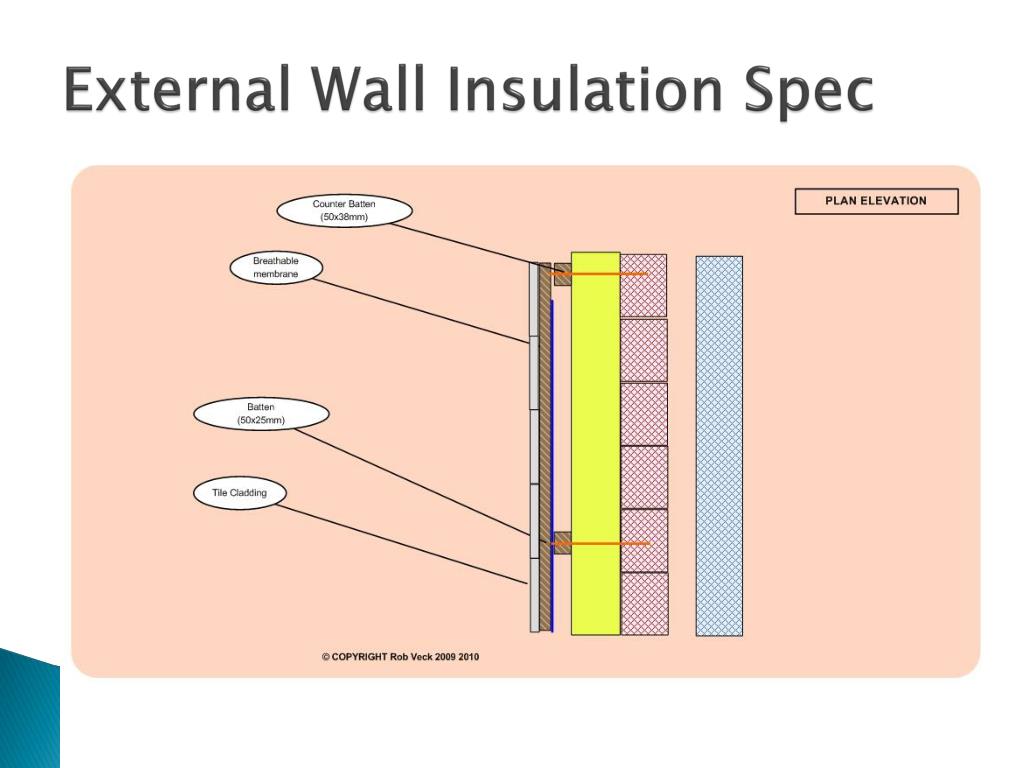 External Wall Insulation Spec

PLAN ELEVATION

Counter Batten (50x38mm)

Breathable membrane

Batten (50x25mm)

Tile Cladding

© COPYRIGHT Rob Veck 2009 2010